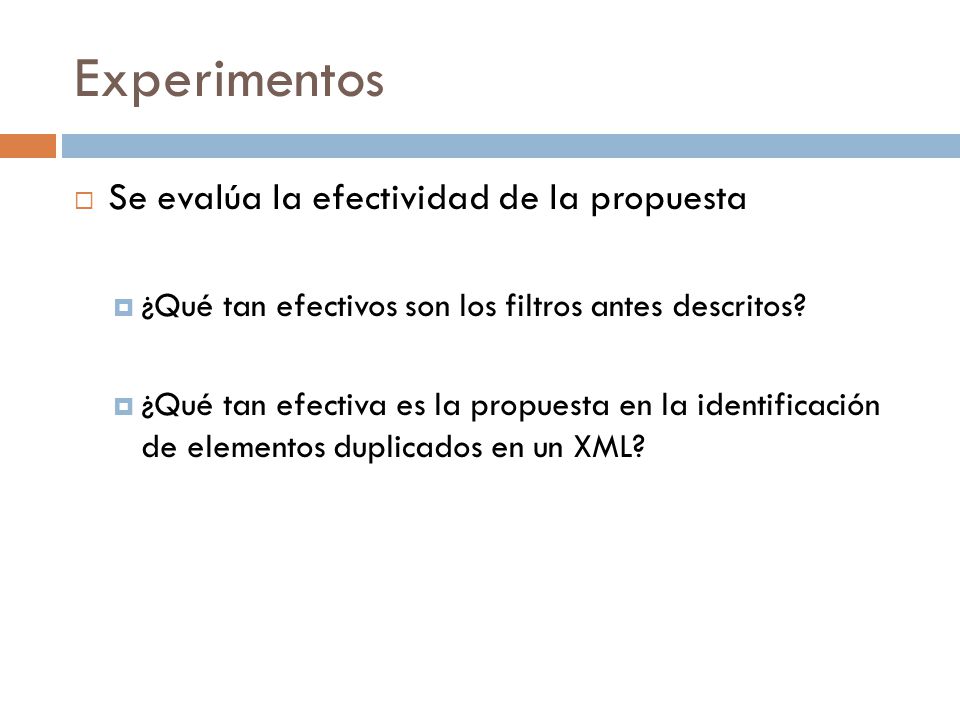 Experimentos

Se evalúa la efectividad de la propuesta

¿Qué tan efectivos son los filtros antes descritos?

¿Qué tan efectiva es la propuesta en la identificación de elementos duplicados en un XML?